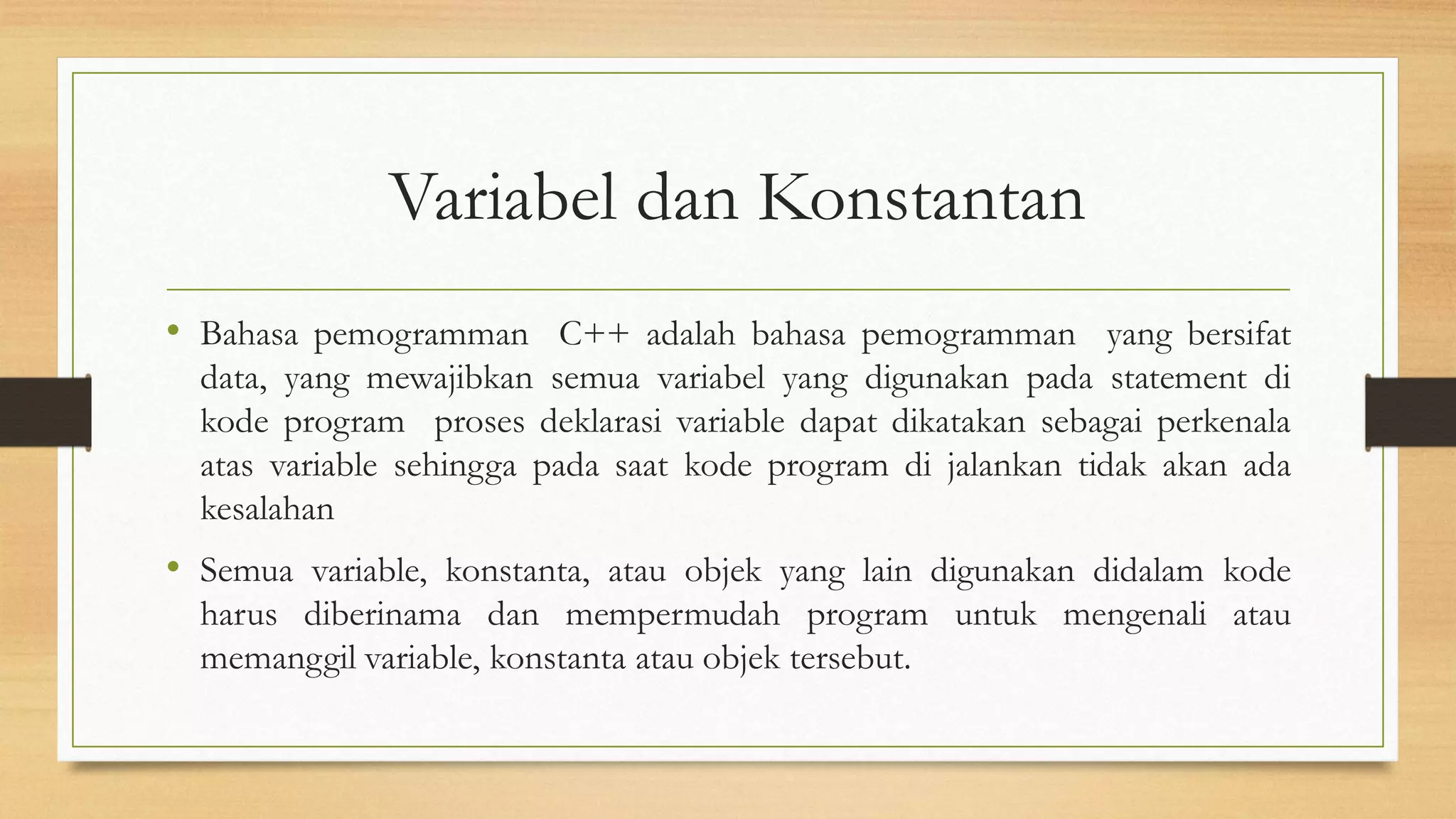 Variabel dan Konstantan

• Bahasa pemogramman C++ adalah bahasa pemogramman yang bersifat data, yang mewajibkan semua variabel yang digunakan pada statement di kode program proses deklarasi variable dapat dikatakan sebagai perkenala atas variable sehingga pada saat kode program di jalankan tidak akan ada kesalahan

• Semua variable, konstanta, atau objek yang lain digunakan didalam kode harus diberinama dan mempermudah program untuk mengenali atau memanggil variable, konstanta atau objek tersebut.